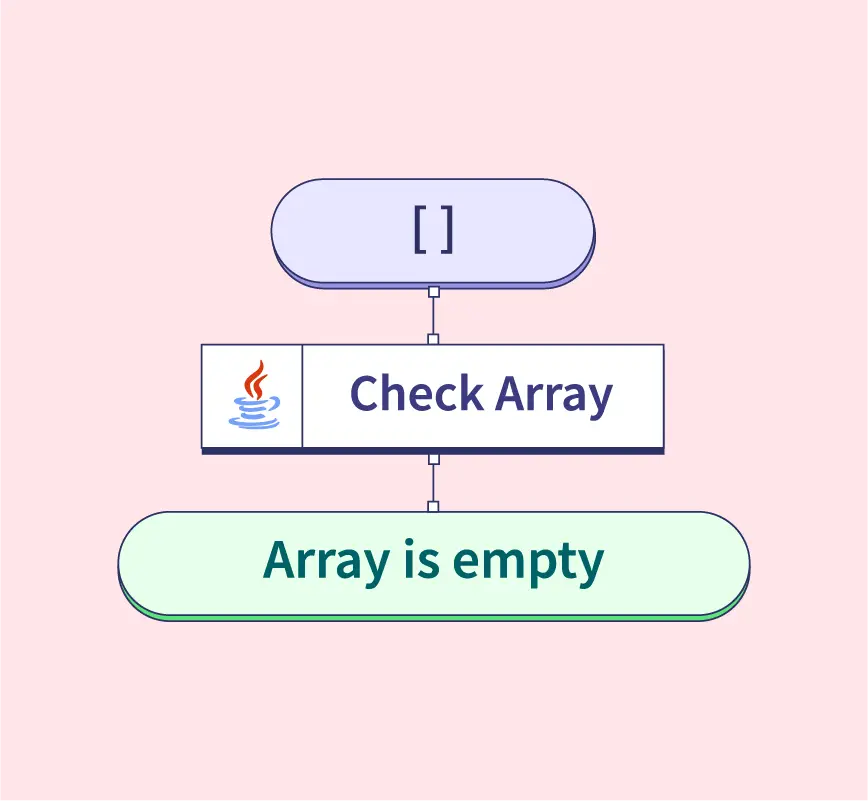 [ ]

Check Array

Array is empty